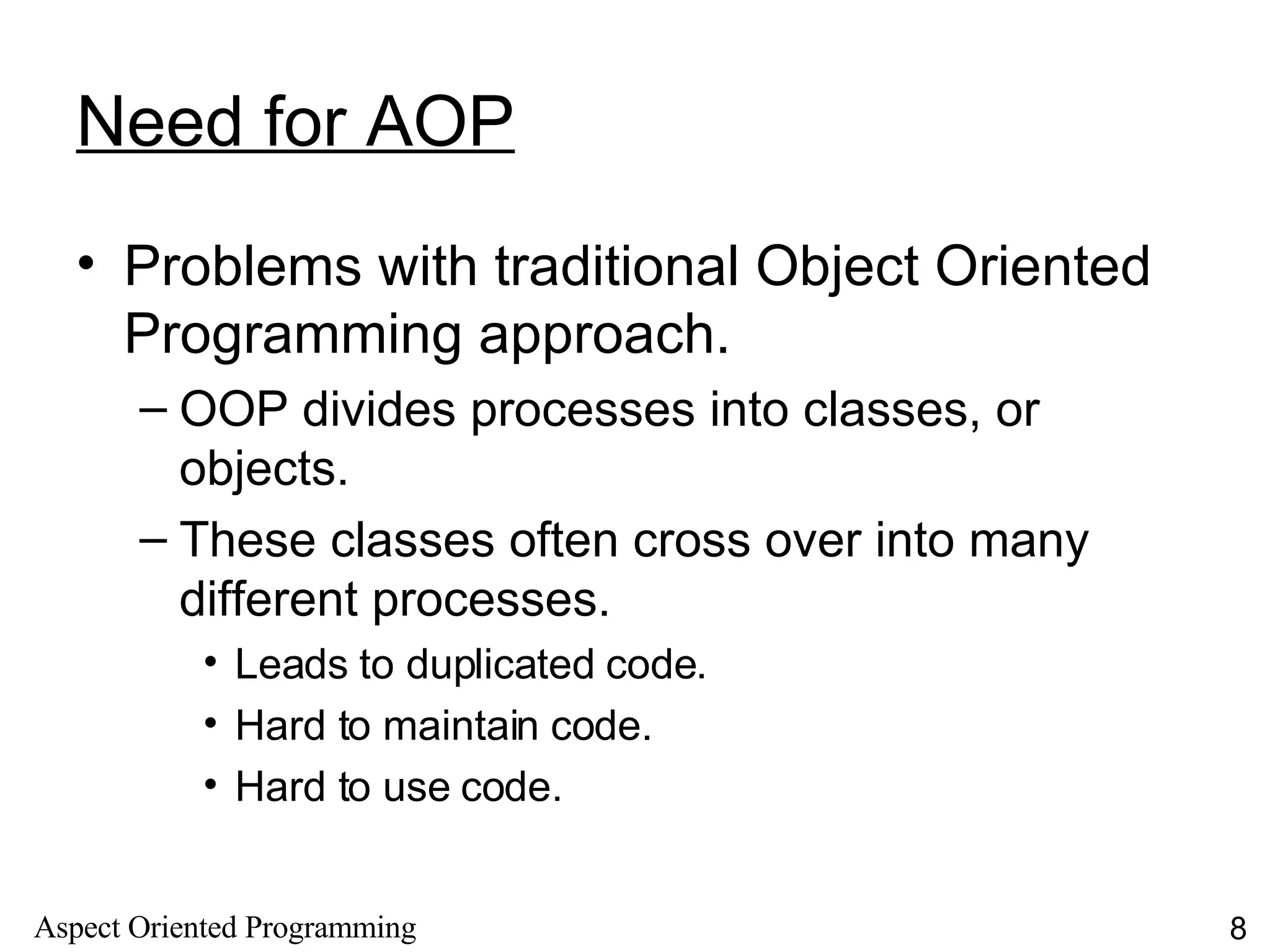 Need for AOP

• Problems with traditional Object Oriented Programming approach.
– OOP divides processes into classes, or objects.
– These classes often cross over into many different processes.
• Leads to duplicated code.
• Hard to maintain code.
• Hard to use code.

Aspect Oriented Programming

8